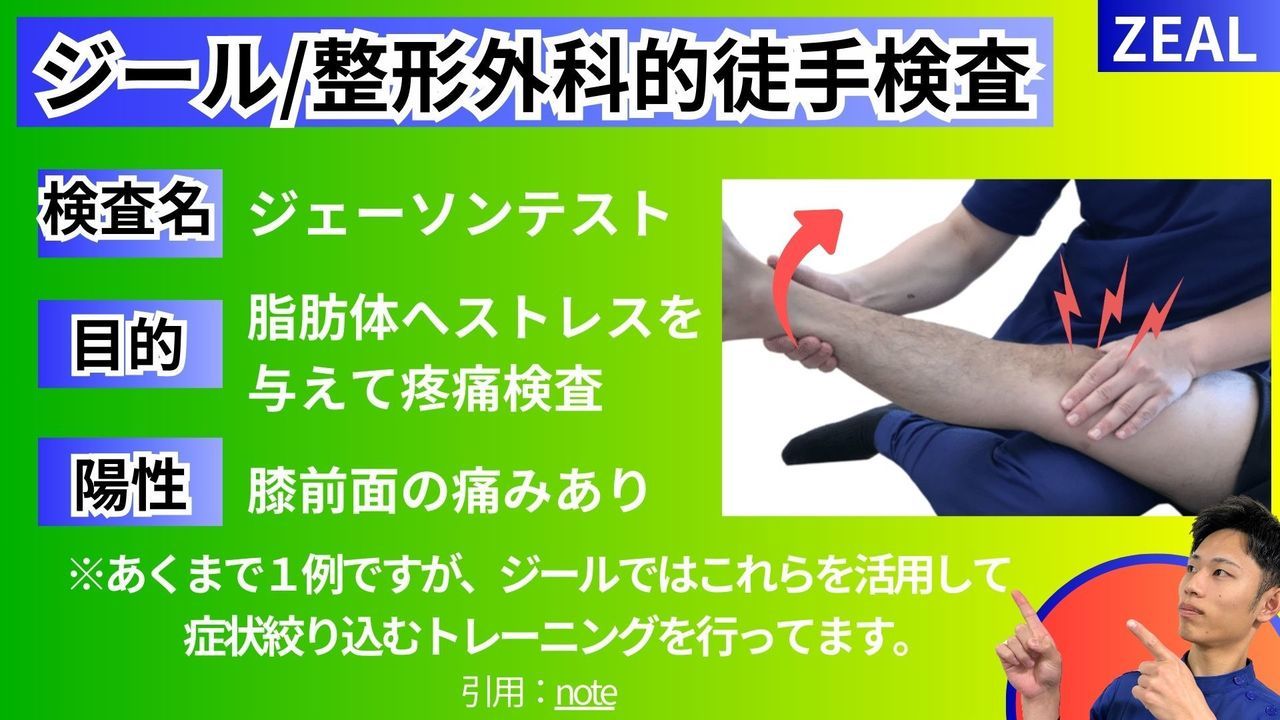 ジール/整形外科的徒手検査

ZEAL

検査名 ジェーソンテスト

目的 脂肪体へストレスを与えて疼痛検査

陽性 膝前面の痛みあり

※あくまで１例ですが、ジールではこれらを活用して症状絞り込むトレーニングを行ってます。

引用：note